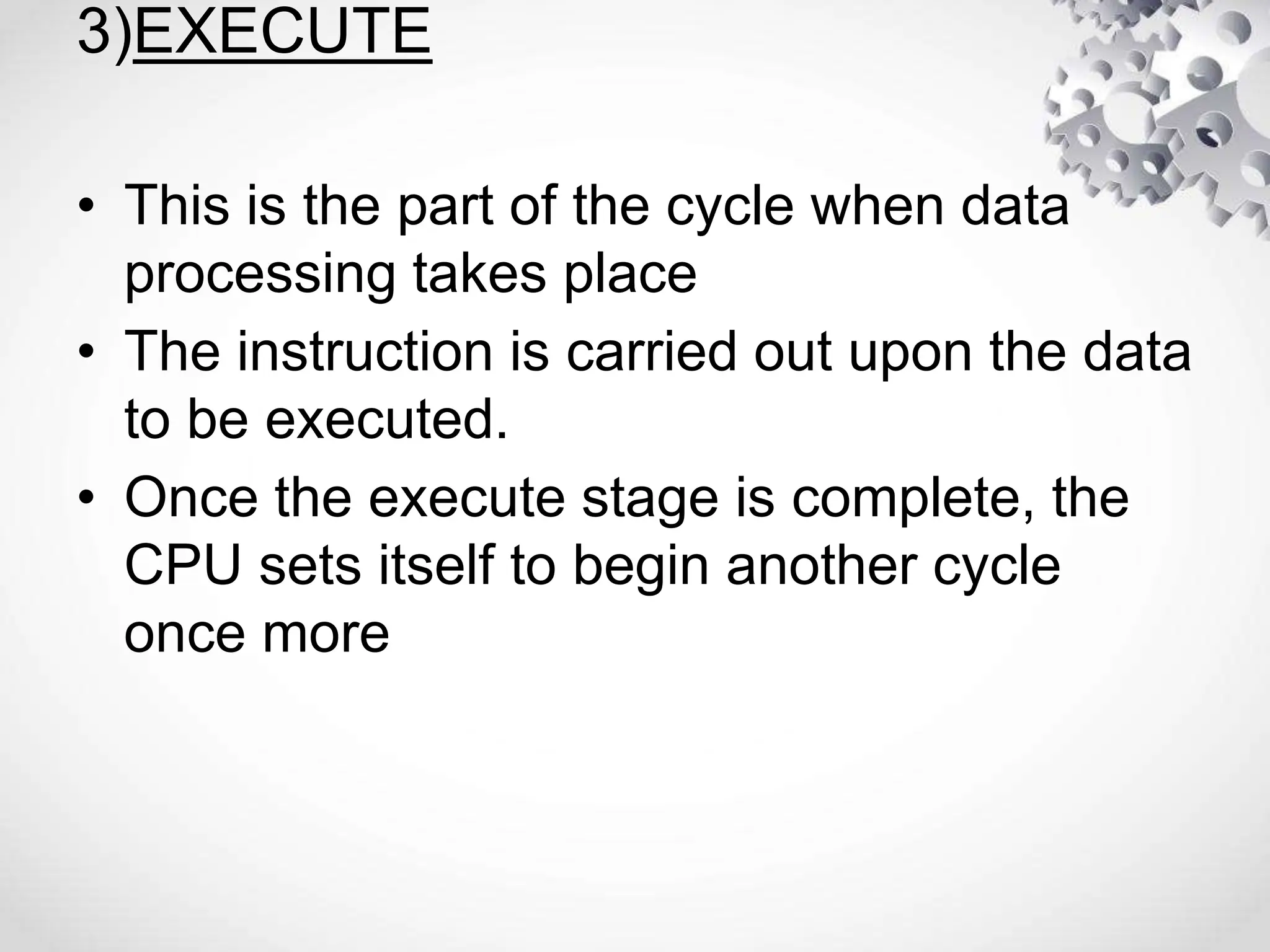 3)EXECUTE

• This is the part of the cycle when data processing takes place
• The instruction is carried out upon the data to be executed.
• Once the execute stage is complete, the CPU sets itself to begin another cycle once more